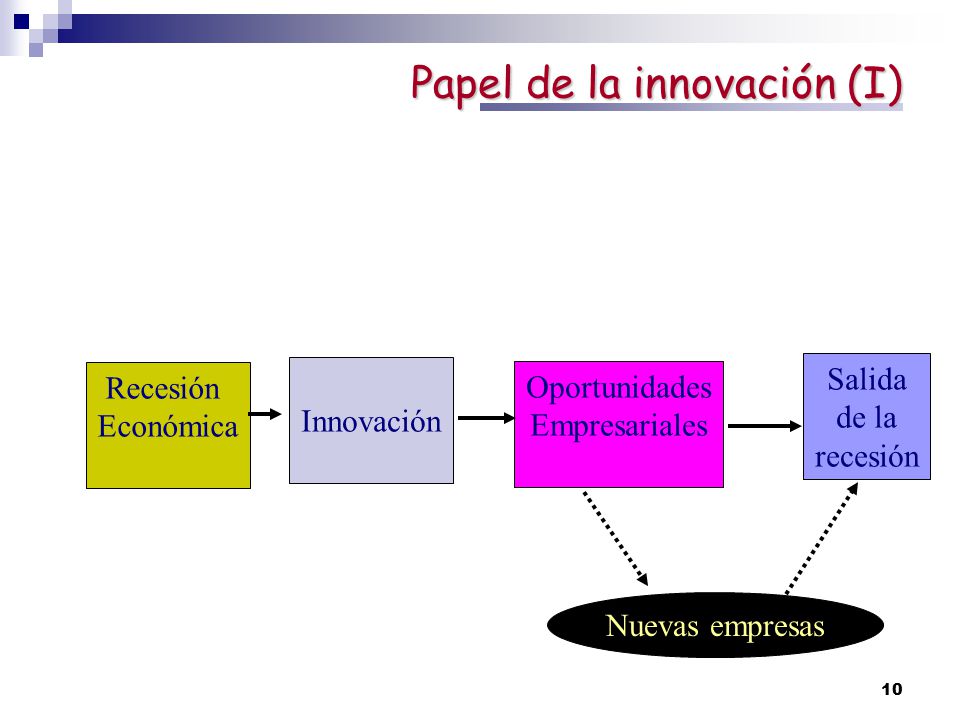 Papel de la innovación (I)

Recesión Económica

Innovación

Oportunidades Empresariales

Salida de la recesión

Nuevas empresas

10